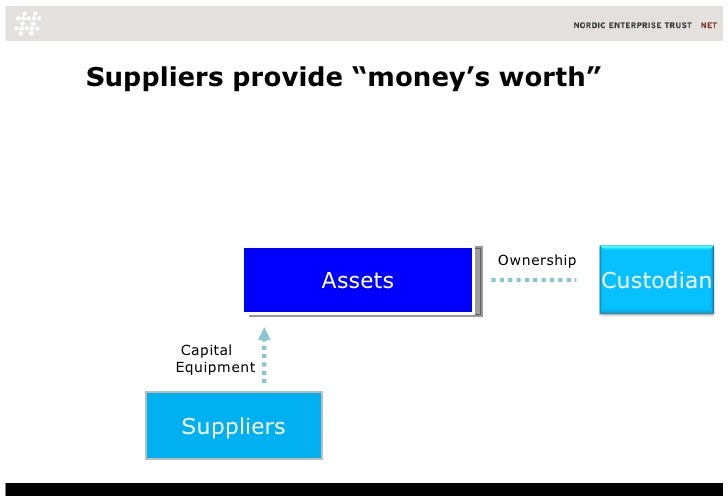 NORDIC ENTERPRISE TRUST NET

Suppliers provide “money’s worth”

Assets

Ownership

Custodian

Capital Equipment

Suppliers